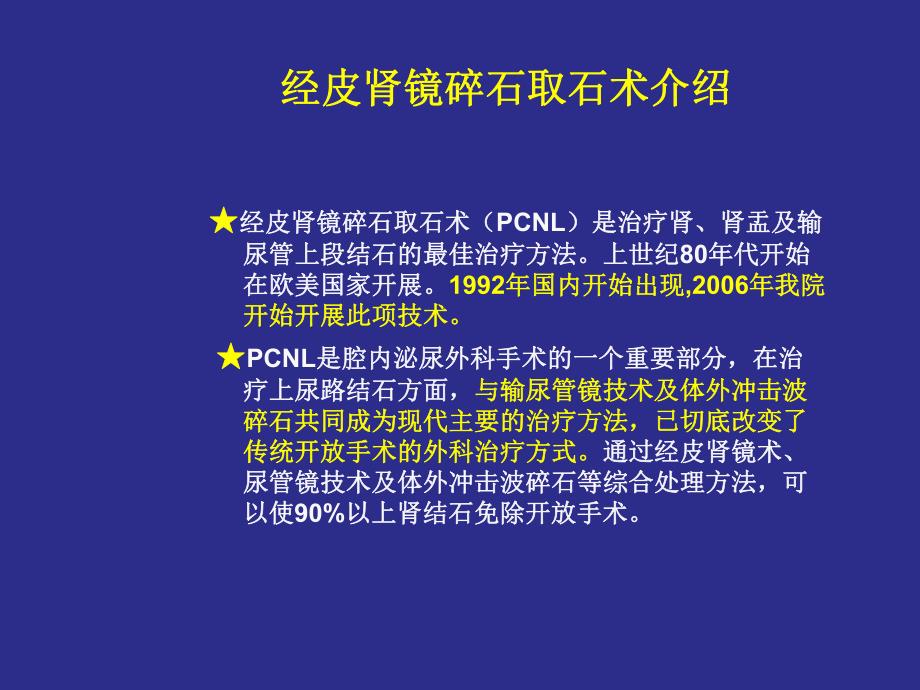 经皮肾镜碎石取石术介绍

★经皮肾镜碎石取石术（PCNL）是治疗肾、肾盂及输尿管上段结石的最佳治疗方法。上世纪80年代开始在欧美国家开展。1992年国内开始出现,2006年我院开始开展此项技术。

★PCNL是腔内泌尿外科手术的一个重要部分，在治疗上尿路结石方面，与输尿管镜技术及体外冲击波碎石共同成为现代主要的治疗方法，已切底改变了传统开放手术的外科治疗方式。通过经皮肾镜术、尿管镜技术及体外冲击波碎石等综合处理方法，可以使90%以上肾结石免除开放手术。